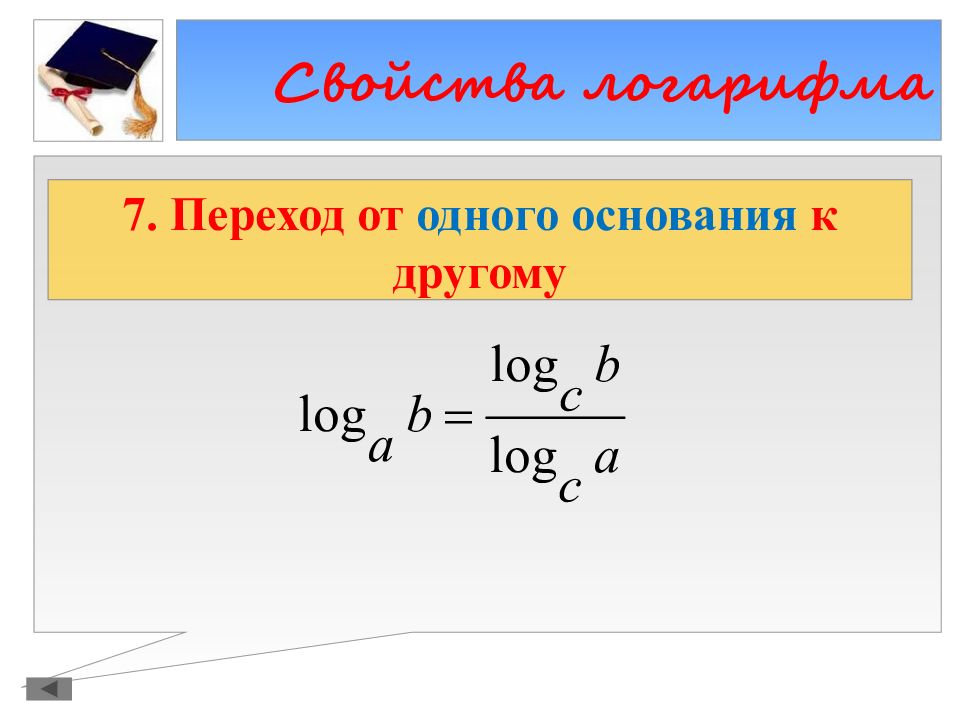 Свойства логарифма

7. Переход от одного основания к другому

$\log_a b = \frac{\log_c b}{\log_c a}$